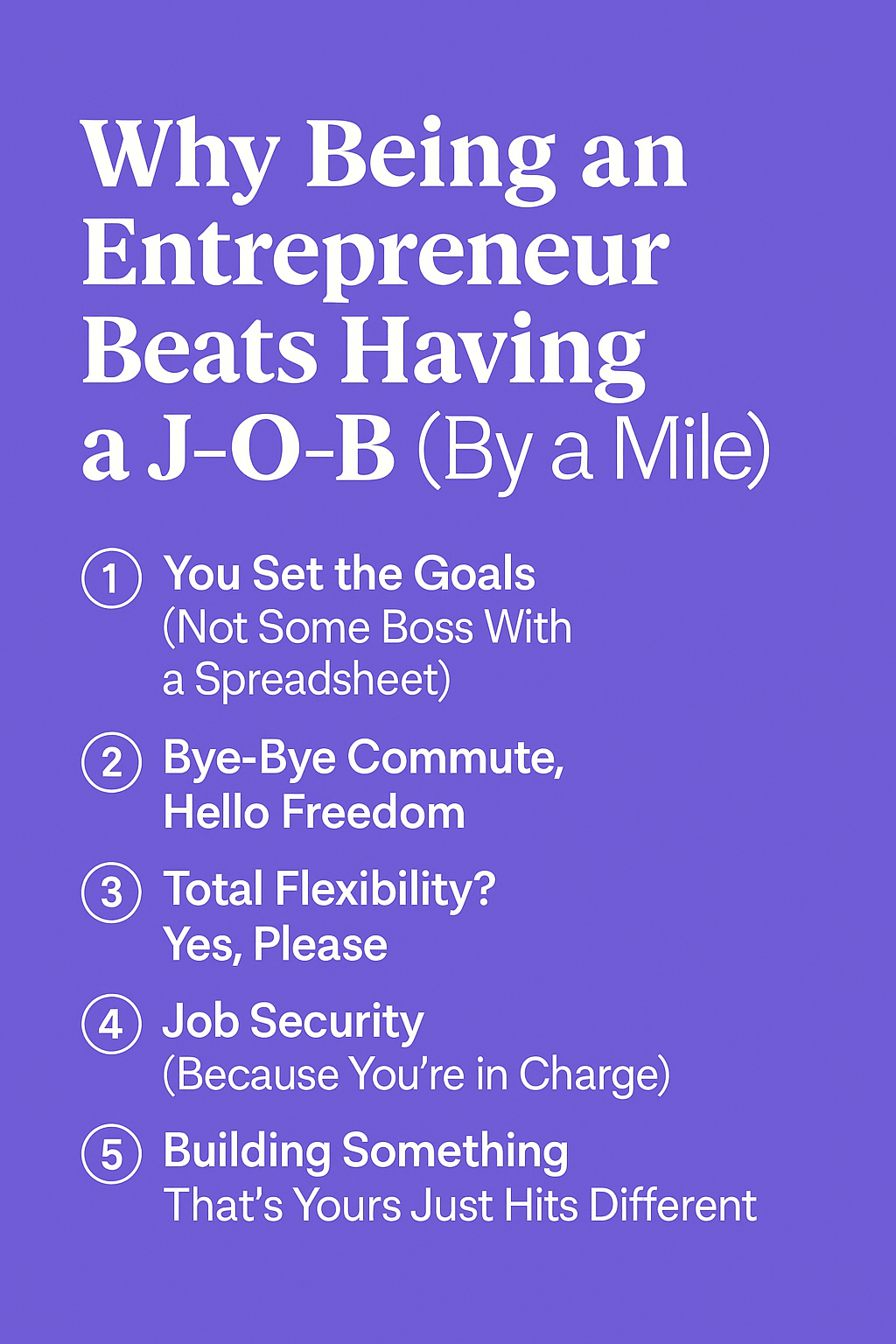 Why Being an Entrepreneur Beats Having a J-O-B (By a Mile)

1 You Set the Goals (Not Some Boss With a Spreadsheet)

2 Bye-Bye Commute, Hello Freedom

3 Total Flexibility? Yes, Please

4 Job Security (Because You're in Charge)

5 Building Something That's Yours Just Hits Different